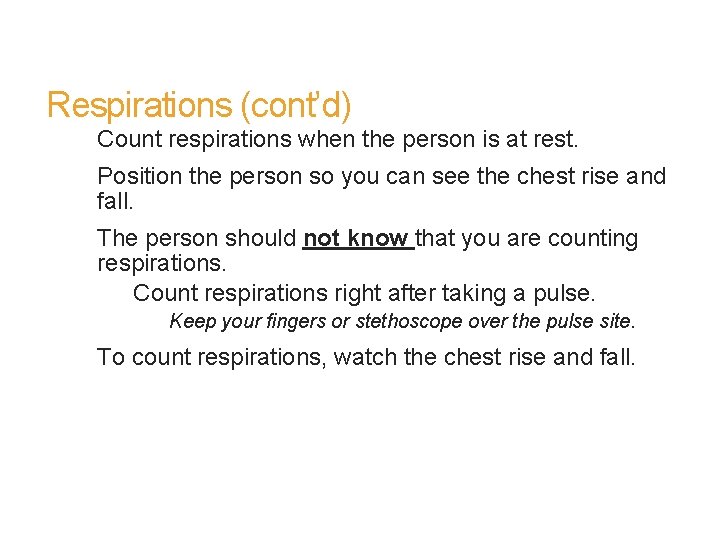 Respirations (cont'd)

Count respirations when the person is at rest.

Position the person so you can see the chest rise and fall.

The person should not know that you are counting respirations.

Count respirations right after taking a pulse.

Keep your fingers or stethoscope over the pulse site.

To count respirations, watch the chest rise and fall.